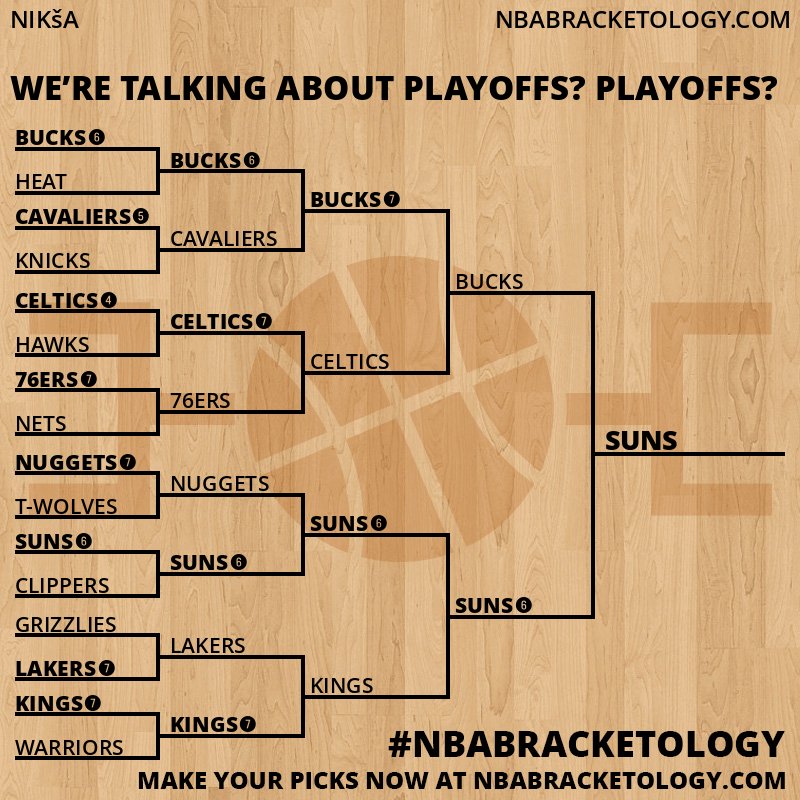 NIKšA

NBABRACKETOLOGY.COM

WE'RE TALKING ABOUT PLAYOFFS? PLAYOFFS?

BUCKS 6
HEAT
CAVALIERS 5
KNICKS
CELTICS 4
HAWKS
76ERS 7
NETS
NUGGETS 7
T-WOLVES
SUNS 6
CLIPPERS
GRIZZLIES
LAKERS 7
KINGS 7
WARRIORS

BUCKS 6
CAVALIERS
CELTICS 7
76ERS
NUGGETS
SUNS 6
LAKERS
KINGS 7

BUCKS 7
CELTICS
SUNS 6
KINGS

BUCKS
SUNS 6

SUNS

#NBABRACKETOLOGY

MAKE YOUR PICKS NOW AT NBABRACKETOLOGY.COM